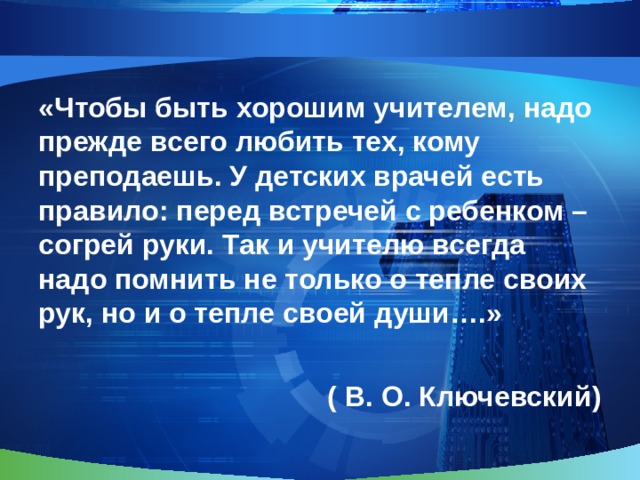 «Чтобы быть хорошим учителем, надо прежде всего любить тех, кому преподаешь. У детских врачей есть правило: перед встречей с ребенком – согрей руки. Так и учителю всегда надо помнить не только о тепле своих рук, но и о тепле своей души….»

( В. О. Ключевский)